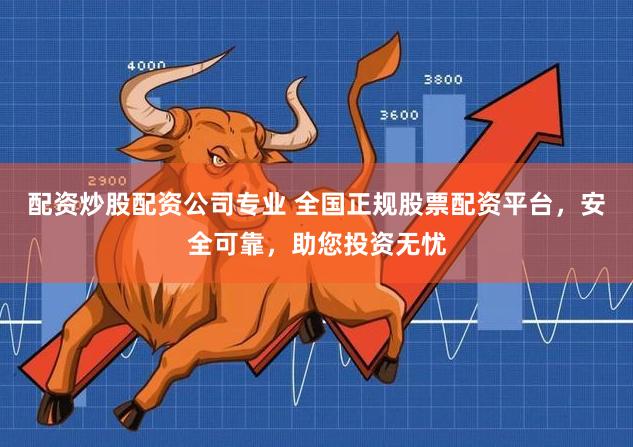 4000

3800

3600

2900

配资炒股配资公司专业 全国正规股票配资平台，安全可靠，助您投资无忧